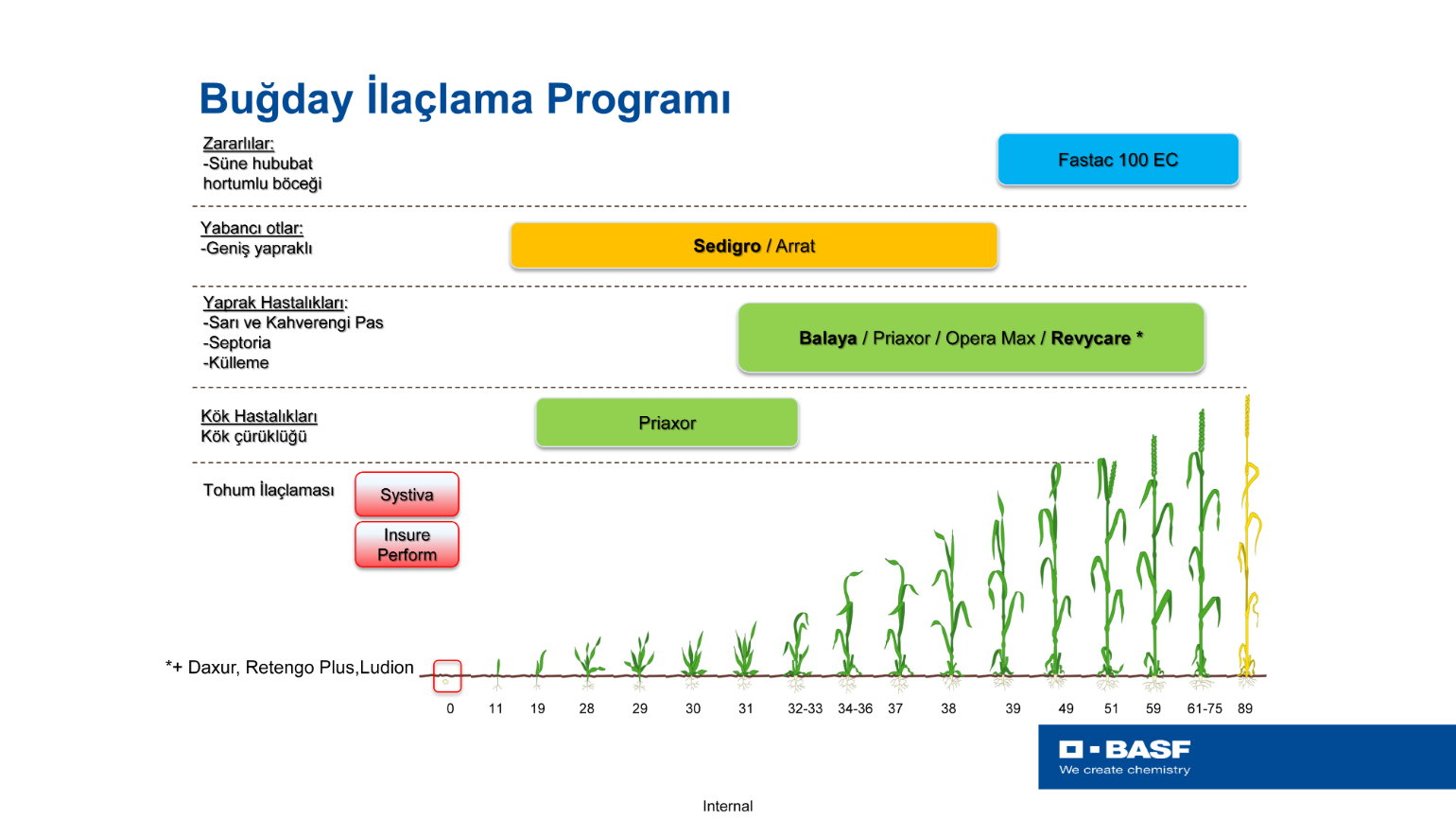 Buğday İlaçlama Programı

Zararlılar:
-Süne hububat hortumlu böceği

Fastac 100 EC

Yabancı otlar:
-Geniş yapraklı

Sedigro / Arrat

Yaprak Hastalıkları:
-Sarı ve Kahverengi Pas
-Septoria
-Külleme

Balaya / Priaxor / Opera Max / Revycare *

Kök Hastalıkları
Kök çürüklüğü

Priaxor

Tohum İlaçlaması

Systiva

Insure Perform

*+ Daxur, Retengo Plus,Ludion

0 11 19 28 29 30 31 32-33 34-36 37 38 39 49 51 59 61-75 89

BASF
We create chemistry

Internal